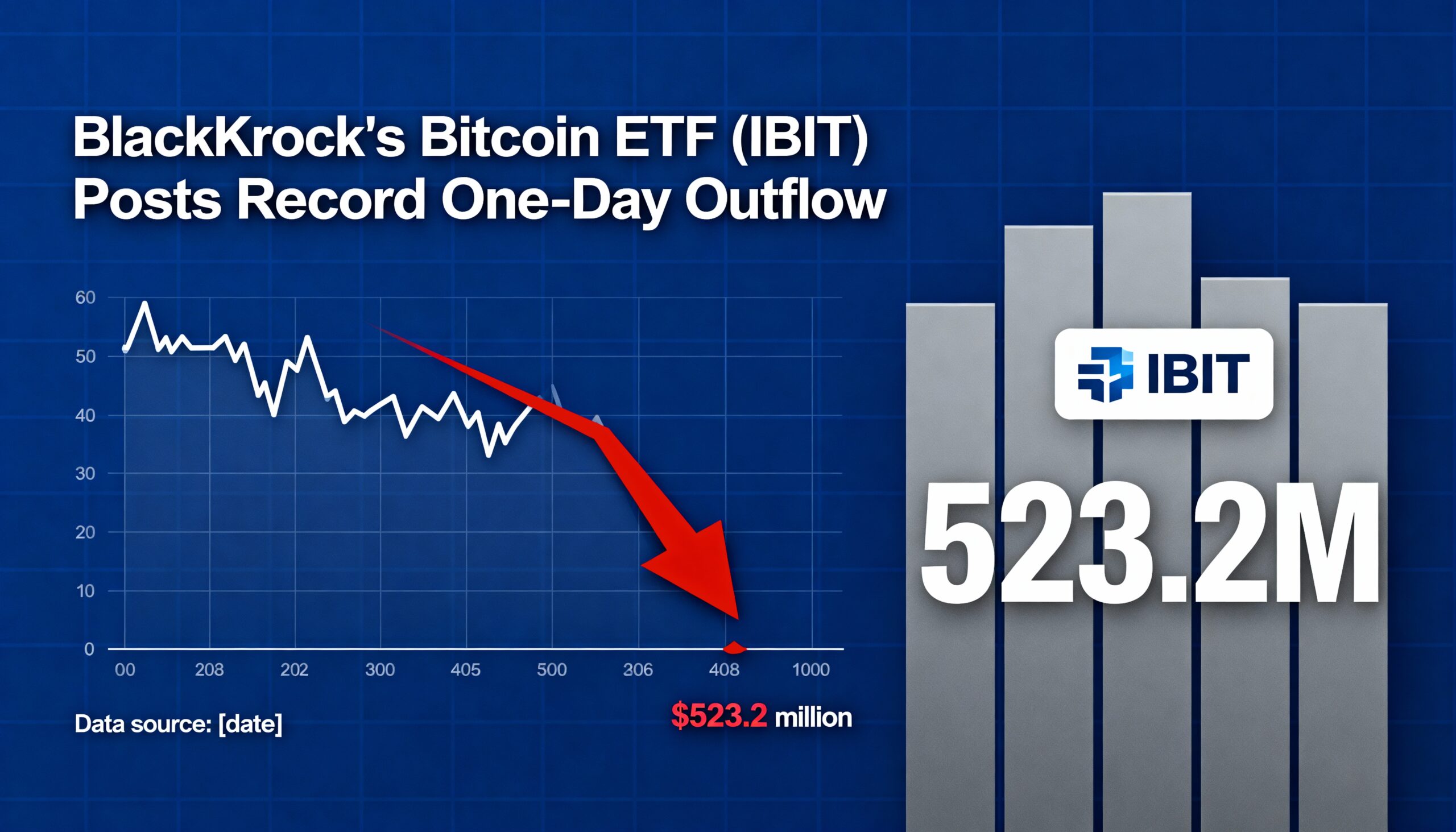 BlackKrock's Bitcoin ETF (IBIT) Posts Record One-Day Outflow

60
50
40
30
20
10
0

00 208 202 300 405 500 206 408 1000

Data source: [date]

$523.2 million

IBIT

523.2M